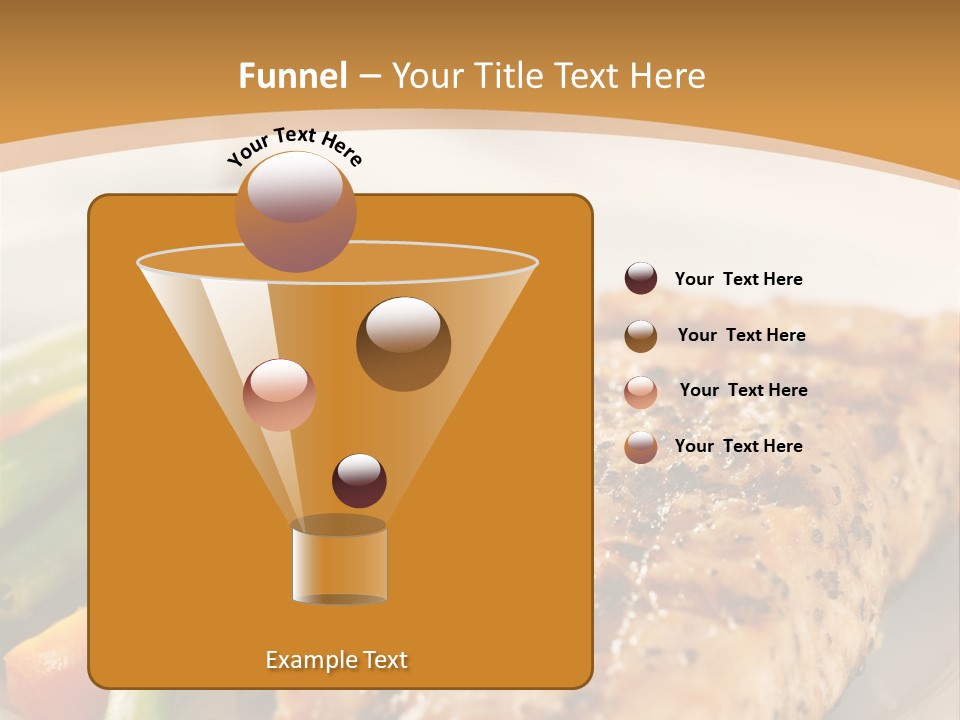 Funnel – Your Title Text Here

Your Text Here

Example Text

Your Text Here

Your Text Here

Your Text Here

Your Text Here